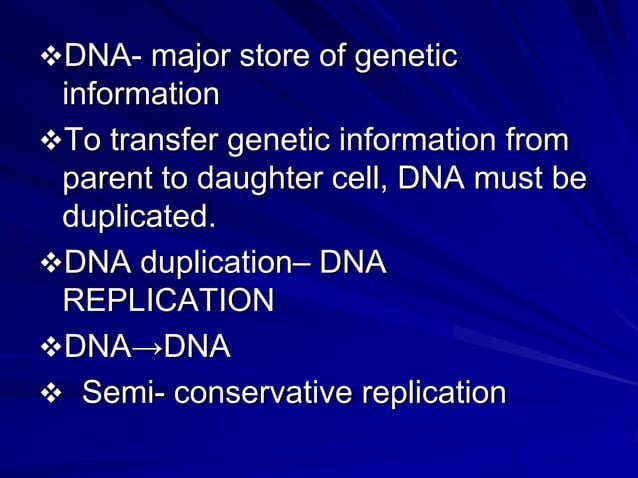 ❖DNA- major store of genetic information

❖To transfer genetic information from parent to daughter cell, DNA must be duplicated.

❖DNA duplication– DNA REPLICATION

❖DNA→DNA

❖ Semi- conservative replication